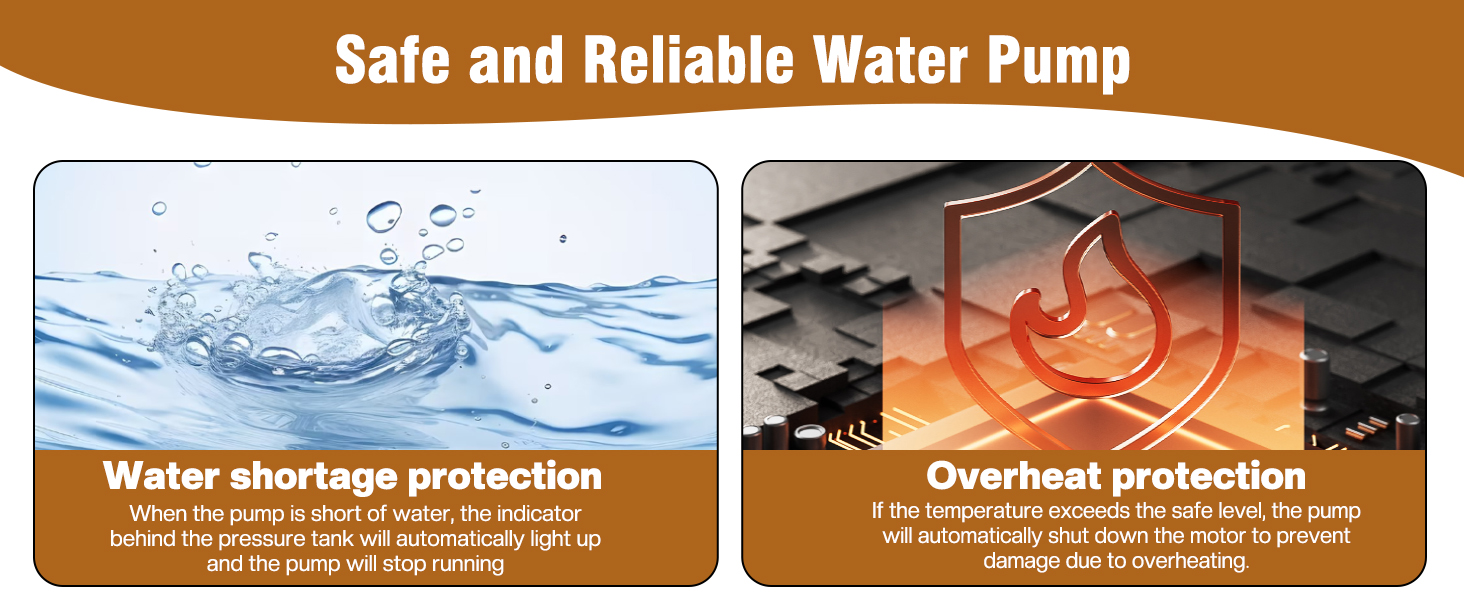 Safe and Reliable Water Pump

Water shortage protection

When the pump is short of water, the indicator behind the pressure tank will automatically light up and the pump will stop running

Overheat protection

If the temperature exceeds the safe level, the pump will automatically shut down the motor to prevent damage due to overheating.